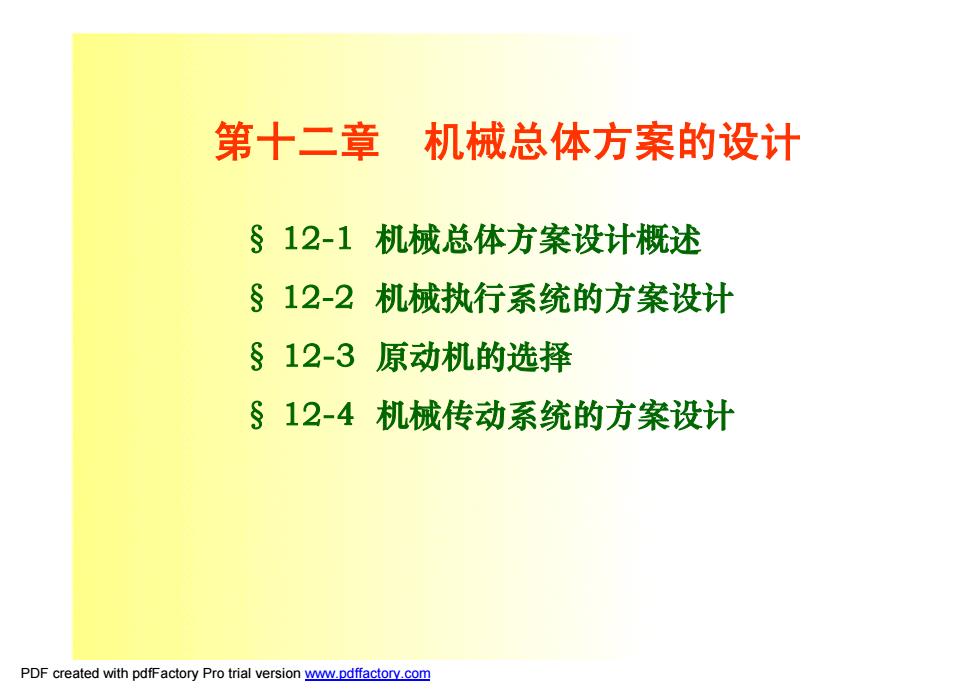 第十二章　机械总体方案的设计

§ 12-1 机械总体方案设计概述

§ 12-2 机械执行系统的方案设计

§ 12-3 原动机的选择

§ 12-4 机械传动系统的方案设计

PDF created with pdfFactory Pro trial version www.pdffactory.com